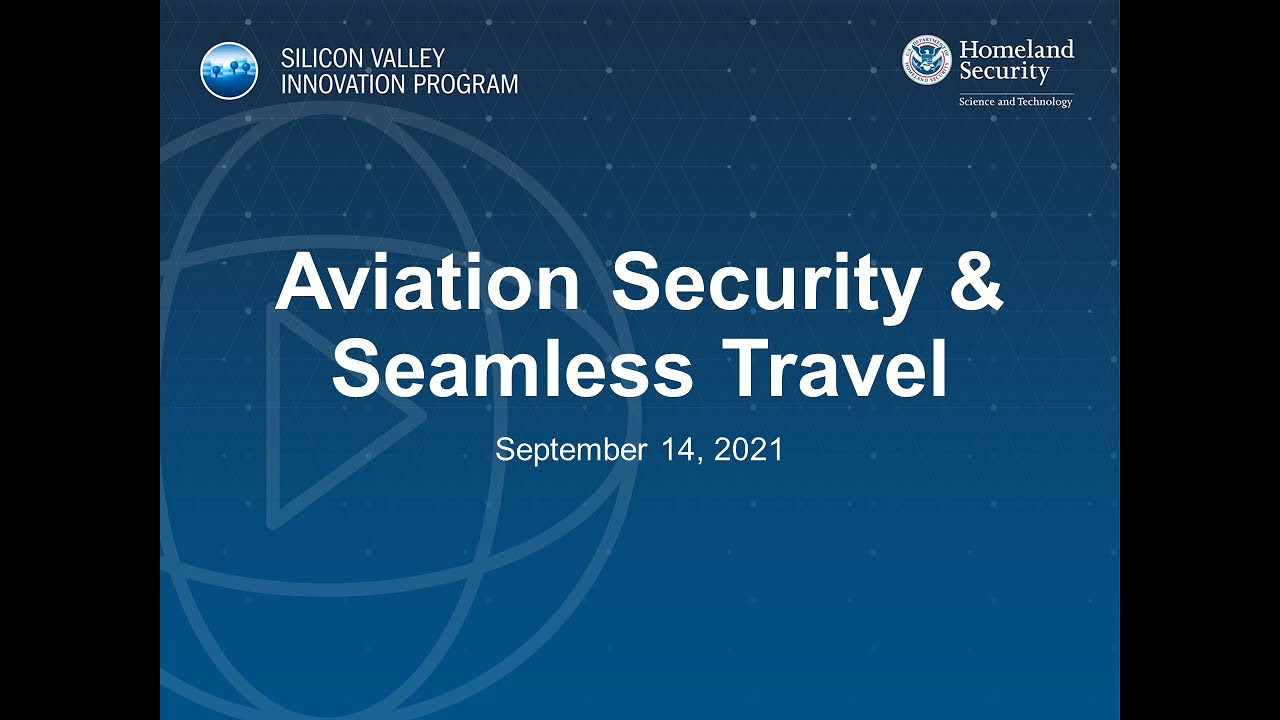 SILICON VALLEY
INNOVATION PROGRAM

Homeland
Security
Science and Technology

Aviation Security & Seamless Travel

September 14, 2021